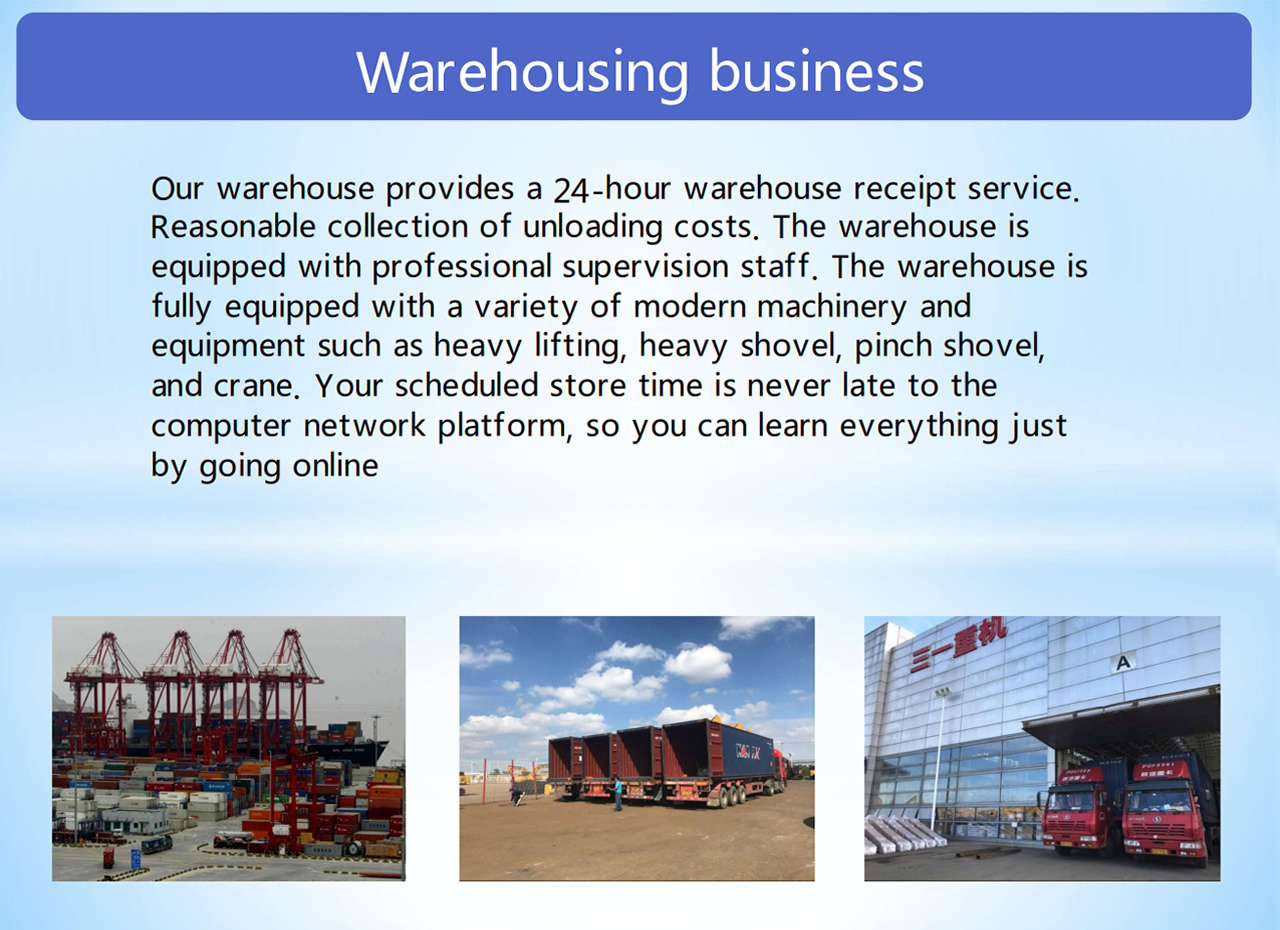 Warehousing business

Our warehouse provides a 24-hour warehouse receipt service. Reasonable collection of unloading costs. The warehouse is equipped with professional supervision staff. The warehouse is fully equipped with a variety of modern machinery and equipment such as heavy lifting, heavy shovel, pinch shovel, and crane. Your scheduled store time is never late to the computer network platform, so you can learn everything just by going online

三一重机

A